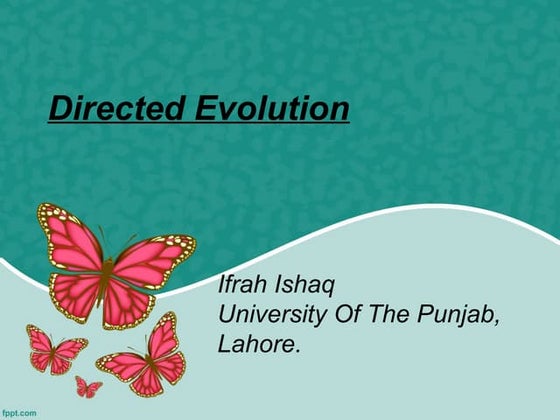 Directed Evolution

Ifrah Ishaq
University Of The Punjab, Lahore.

fppt.com